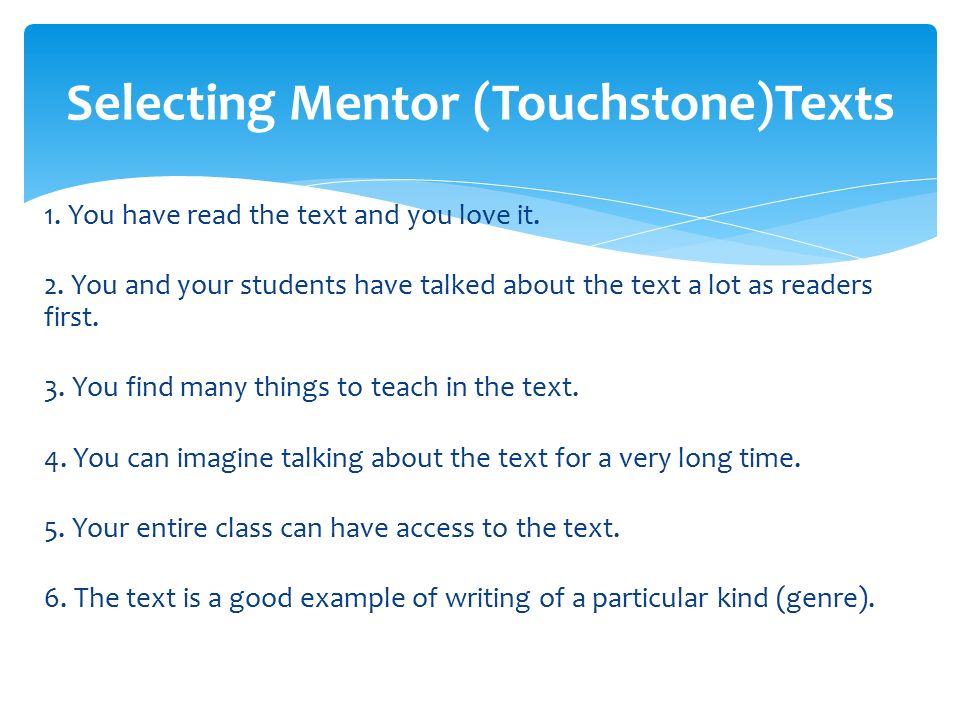 Selecting Mentor (Touchstone)Texts

1. You have read the text and you love it.

2. You and your students have talked about the text a lot as readers first.

3. You find many things to teach in the text.

4. You can imagine talking about the text for a very long time.

5. Your entire class can have access to the text.

6. The text is a good example of writing of a particular kind (genre).